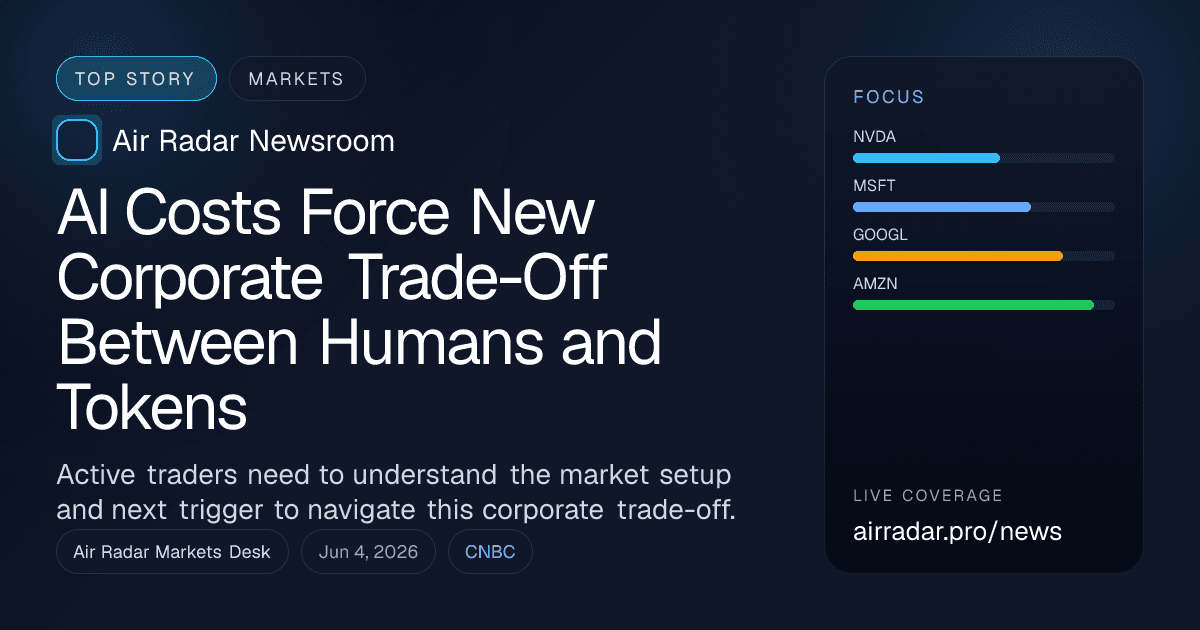 TOP STORY
MARKETS

Air Radar Newsroom

AI Costs Force New Corporate Trade-Off Between Humans and Tokens

Active traders need to understand the market setup and next trigger to navigate this corporate trade-off.

Air Radar Markets Desk
Jun 4, 2026
CNBC

FOCUS
NVDA
MSFT
GOOGL
AMZN

LIVE COVERAGE
airradar.pro/news